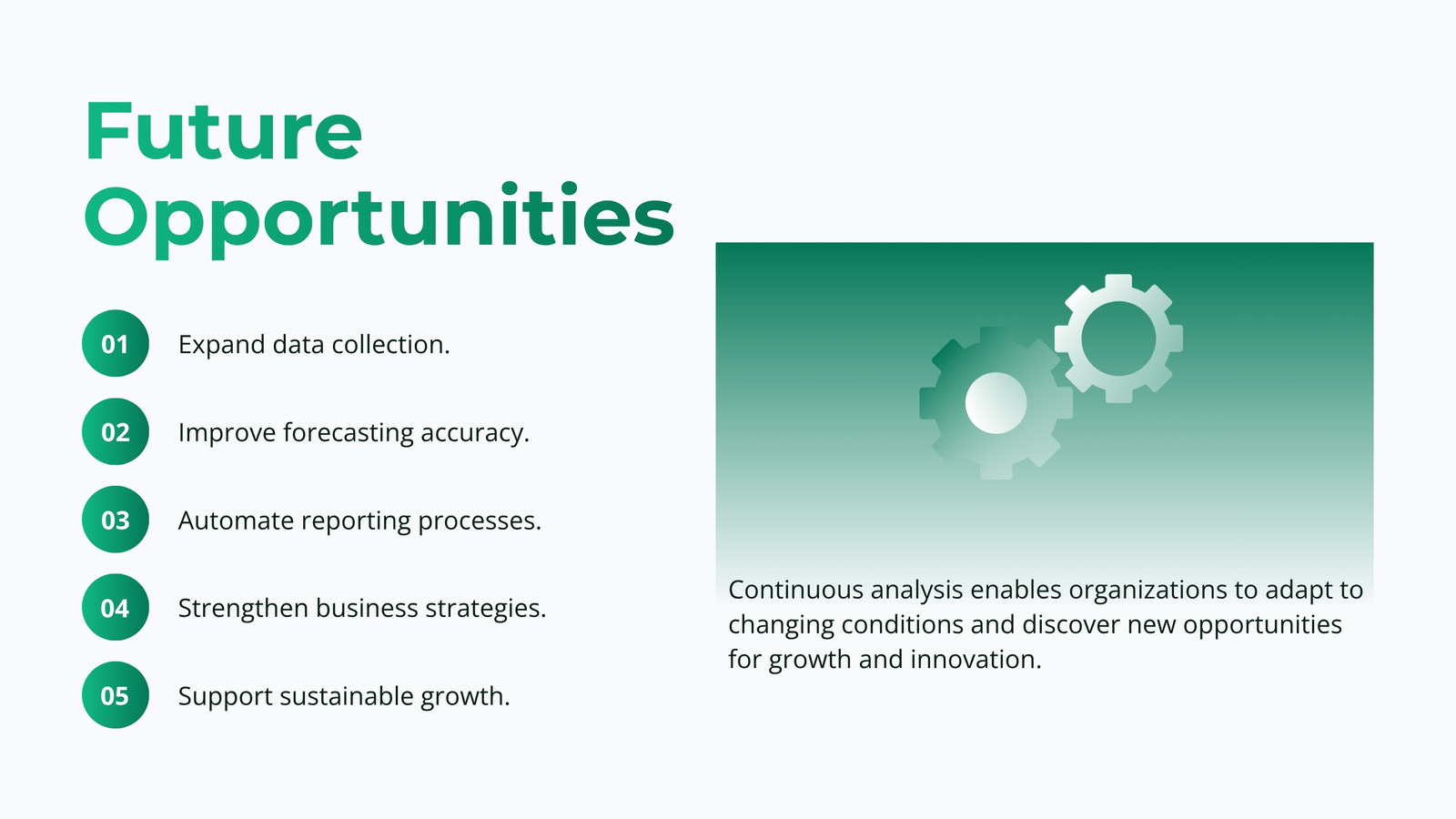 Future Opportunities

01 Expand data collection.

02 Improve forecasting accuracy.

03 Automate reporting processes.

04 Strengthen business strategies.

05 Support sustainable growth.

Continuous analysis enables organizations to adapt to changing conditions and discover new opportunities for growth and innovation.